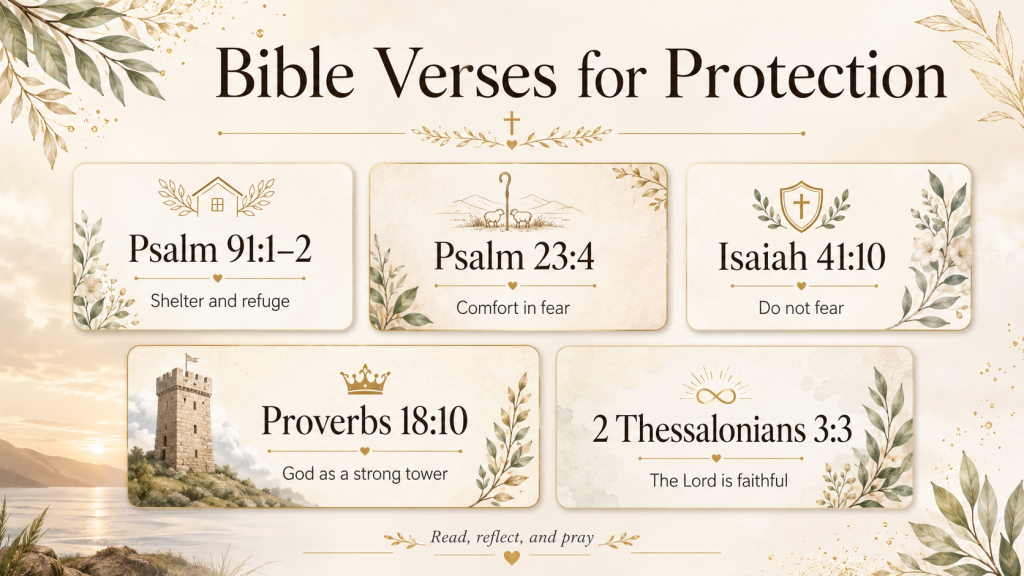 Bible Verses for Protection

Psalm 91:1–2

Shelter and refuge

Psalm 23:4

Comfort in fear

Isaiah 41:10

Do not fear

Proverbs 18:10

God as a strong tower

2 Thessalonians 3:3

The Lord is faithful

Read, reflect, and pray